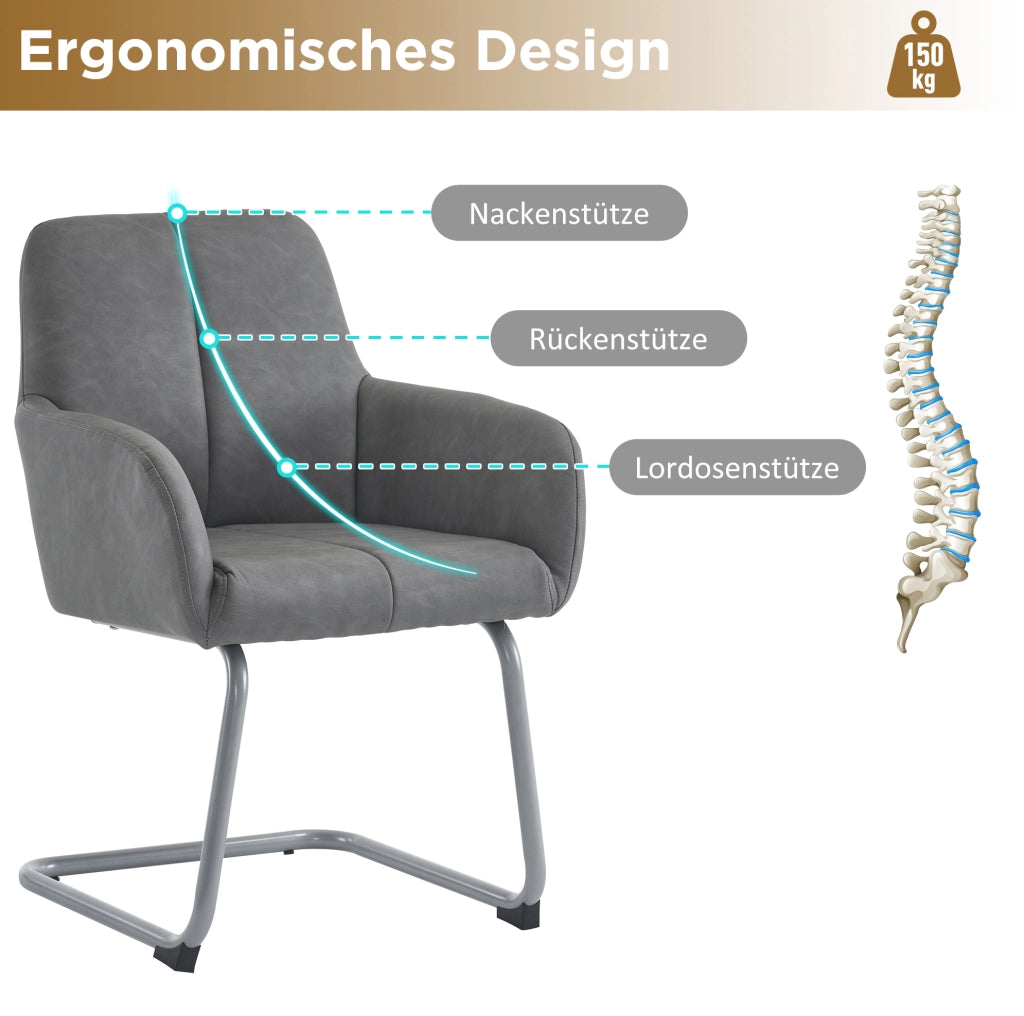 Ergonomisches Design

150 kg

Nackenstütze

Rückenstütze

Lordosenstütze